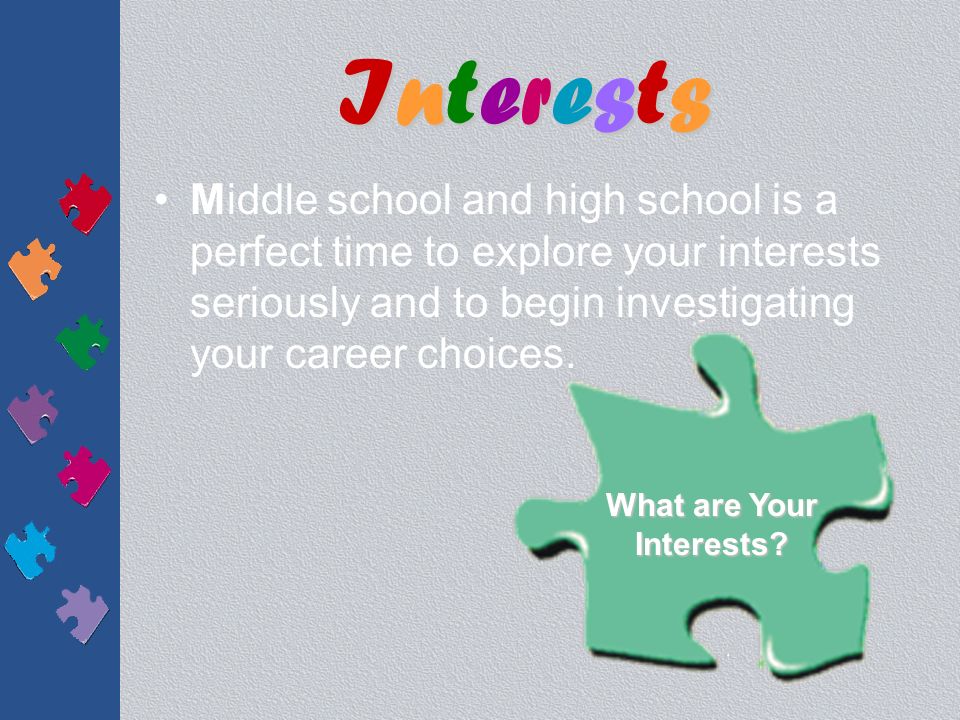 Interests

• Middle school and high school is a perfect time to explore your interests seriously and to begin investigating your career choices.

What are Your Interests?